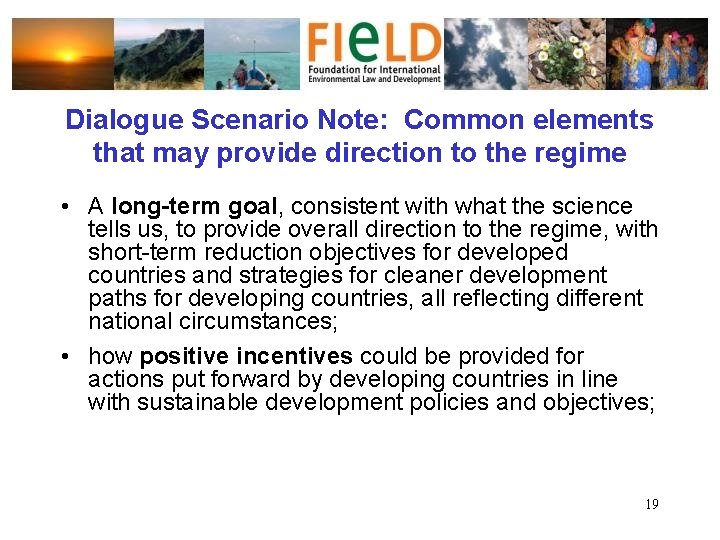 FIeLD
Foundation for International Environmental Law and Development

Dialogue Scenario Note: Common elements that may provide direction to the regime

• A long-term goal, consistent with what the science tells us, to provide overall direction to the regime, with short-term reduction objectives for developed countries and strategies for cleaner development paths for developing countries, all reflecting different national circumstances;

• how positive incentives could be provided for actions put forward by developing countries in line with sustainable development policies and objectives;

19